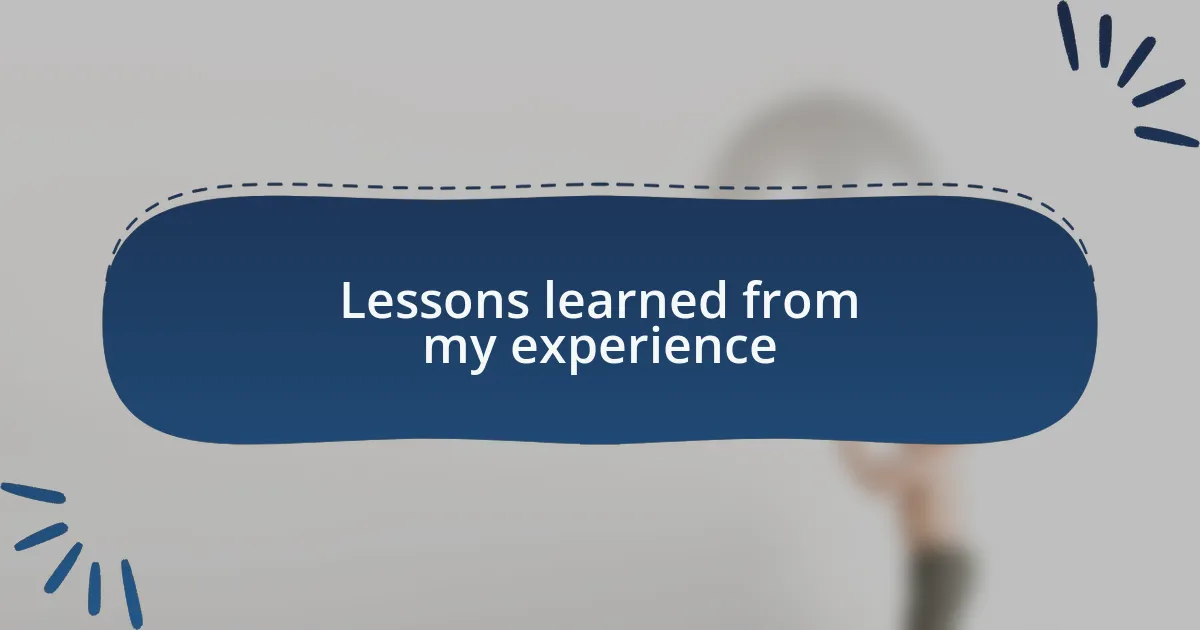 Lessons learned from my experience